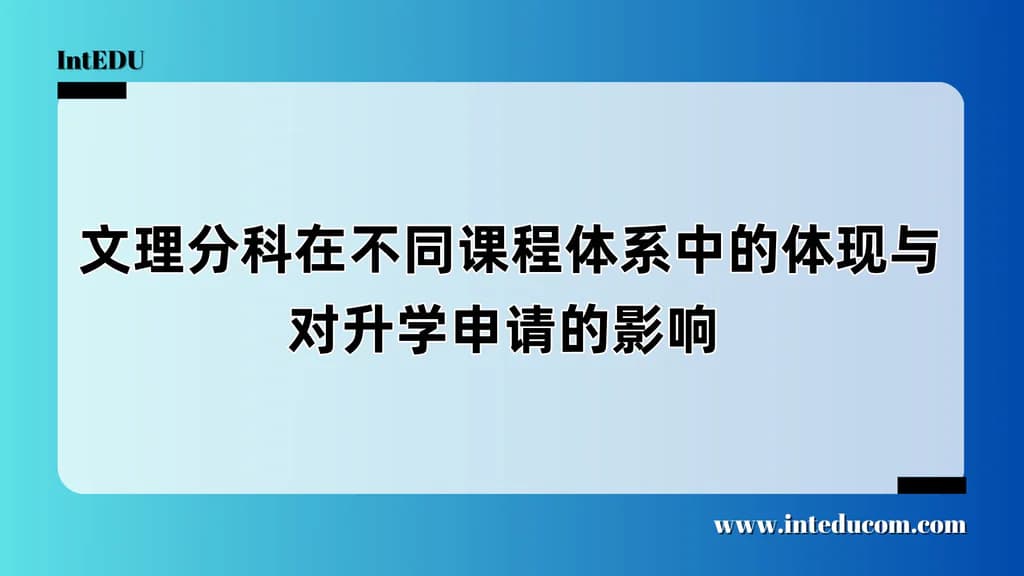 IntEDU

文理分科在不同课程体系中的体现与对升学申请的影响

www.inteducom.com